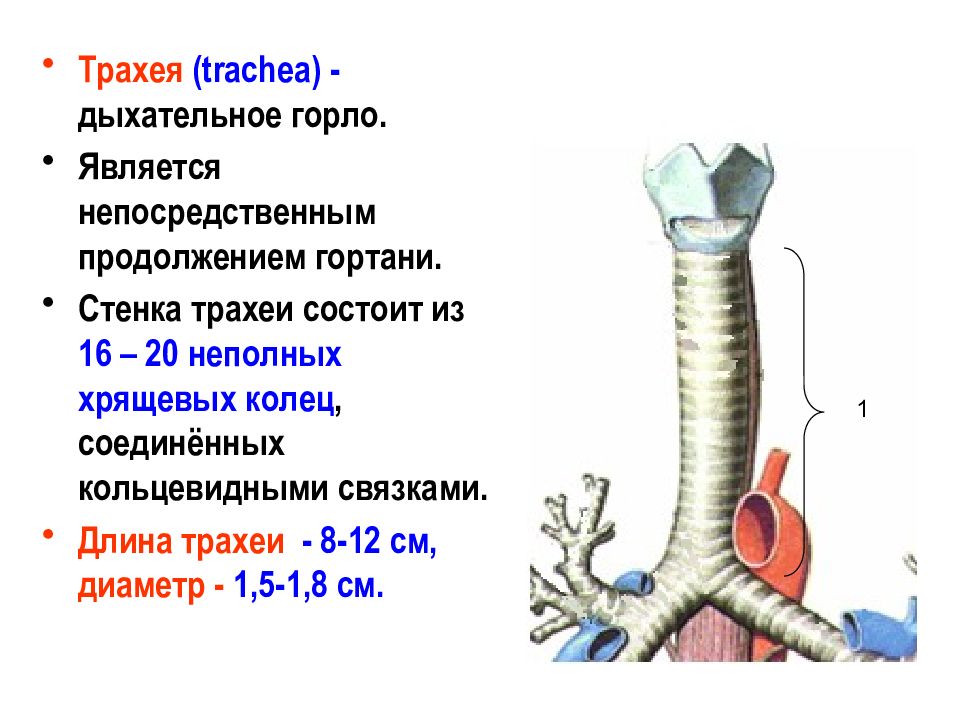 • Трахея (trachea) - дыхательное горло.

• Является непосредственным продолжением гортани.

• Стенка трахеи состоит из 16 – 20 неполных хрящевых колец, соединённых кольцевидными связками.

• Длина трахеи - 8-12 см, диаметр - 1,5-1,8 см.

1